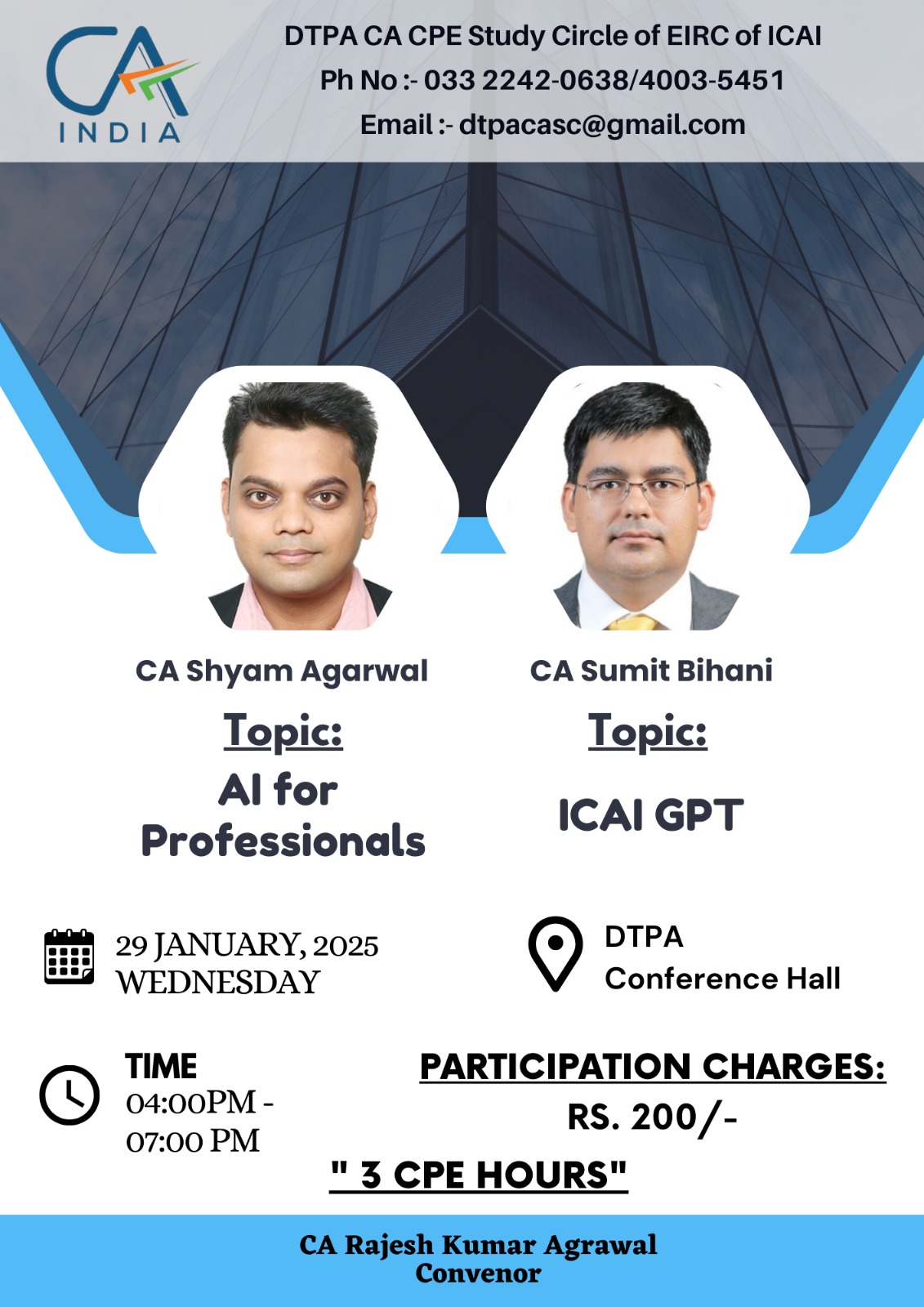 CA INDIA

DTPA CA CPE Study Circle of EIRC of ICAI
Ph No :- 033 2242-0638/4003-5451
Email :- dtpacasc@gmail.com

CA Shyam Agarwal
Topic:
AI for Professionals

CA Sumit Bihani
Topic:
ICAI GPT

29 JANUARY, 2025
WEDNESDAY

DTPA
Conference Hall

TIME
04:00PM - 07:00 PM

PARTICIPATION CHARGES:
RS. 200/-

" 3 CPE HOURS"

CA Rajesh Kumar Agrawal
Convenor